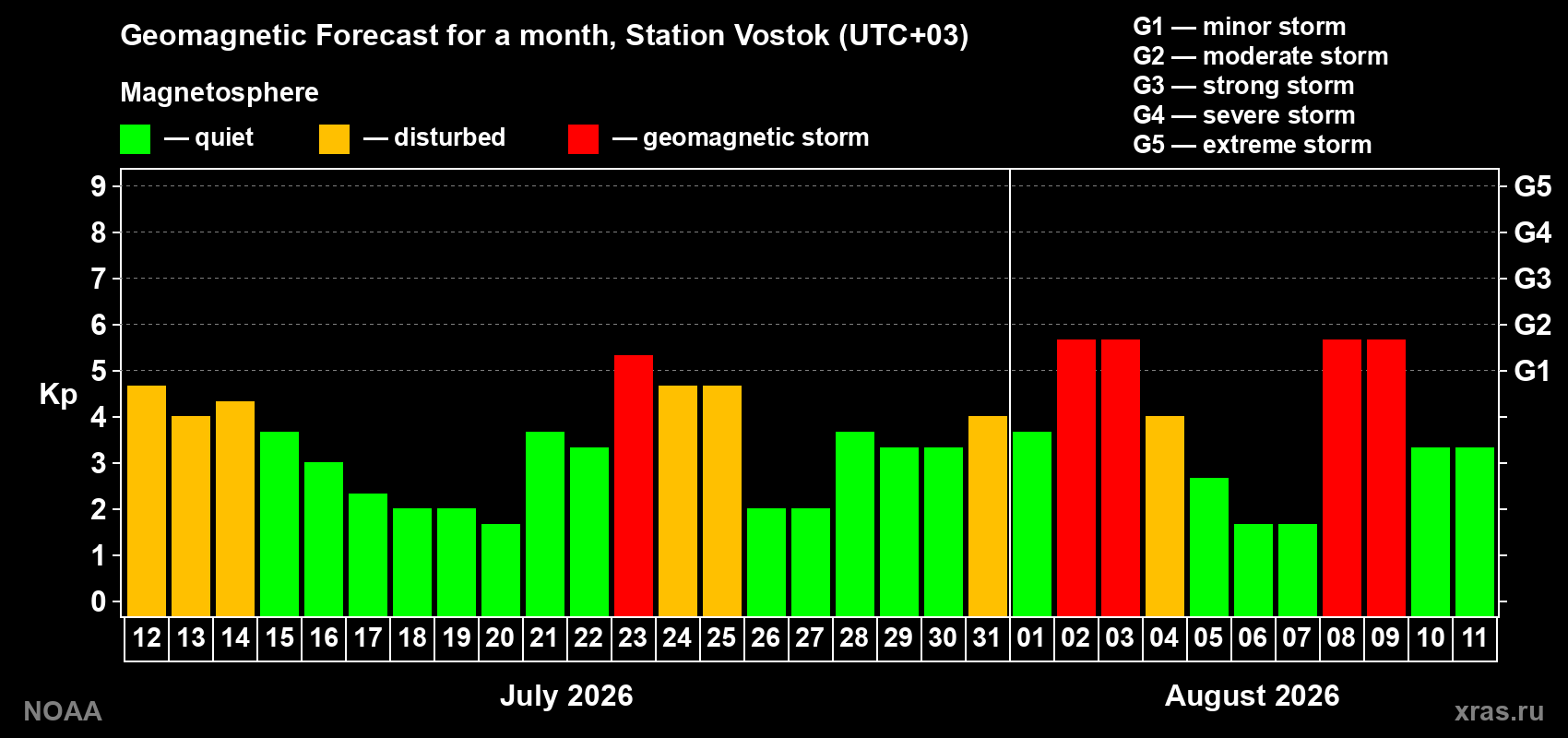 Geomagnetic Forecast for a month, Station Vostok (UTC+03)

Magnetosphere

— quiet — disturbed — geomagnetic storm

G1 — minor storm
G2 — moderate storm
G3 — strong storm
G4 — severe storm
G5 — extreme storm

Kp

9 8 7 6 5 4 3 2 1 0

G5 G4 G3 G2 G1

12 13 14 15 16 17 18 19 20 21 22 23 24 25 26 27 28 29 30 31 01 02 03 04 05 06 07 08 09 10 11

July 2026

August 2026

NOAA

xras.ru